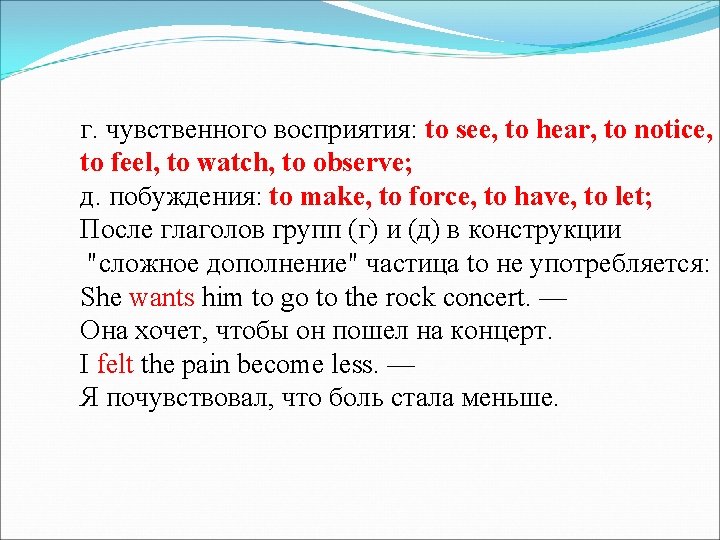 г. чувственного восприятия: to see, to hear, to notice, to feel, to watch, to observe;
д. побуждения: to make, to force, to have, to let;
После глаголов групп (г) и (д) в конструкции "сложное дополнение" частица to не употребляется:
She wants him to go to the rock concert. —
Она хочет, чтобы он пошел на концерт.
I felt the pain become less. —
Я почувствовал, что боль стала меньше.